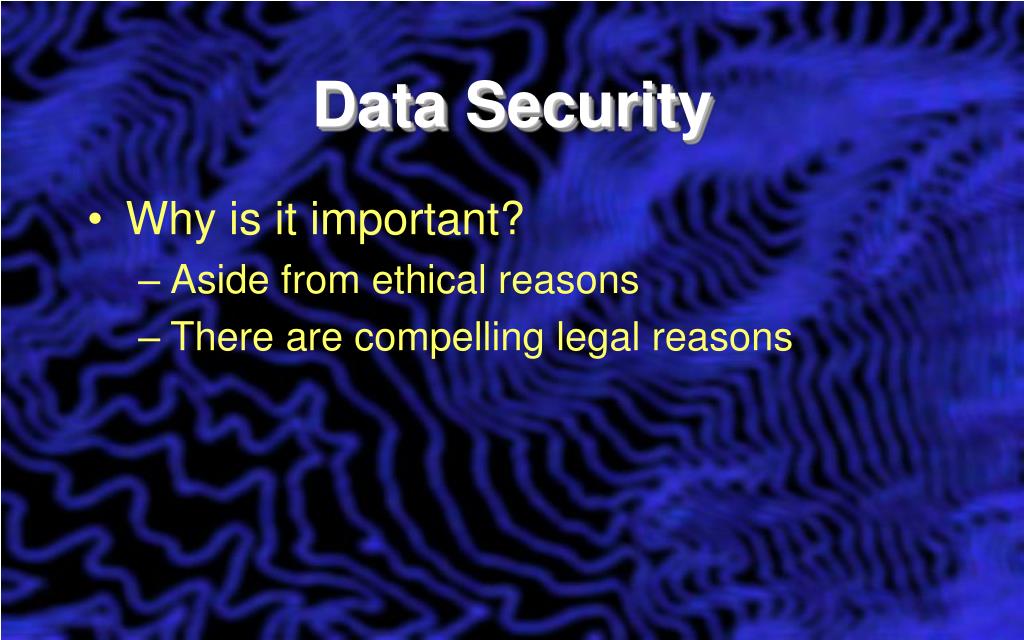 Data Security

• Why is it important?
– Aside from ethical reasons
– There are compelling legal reasons